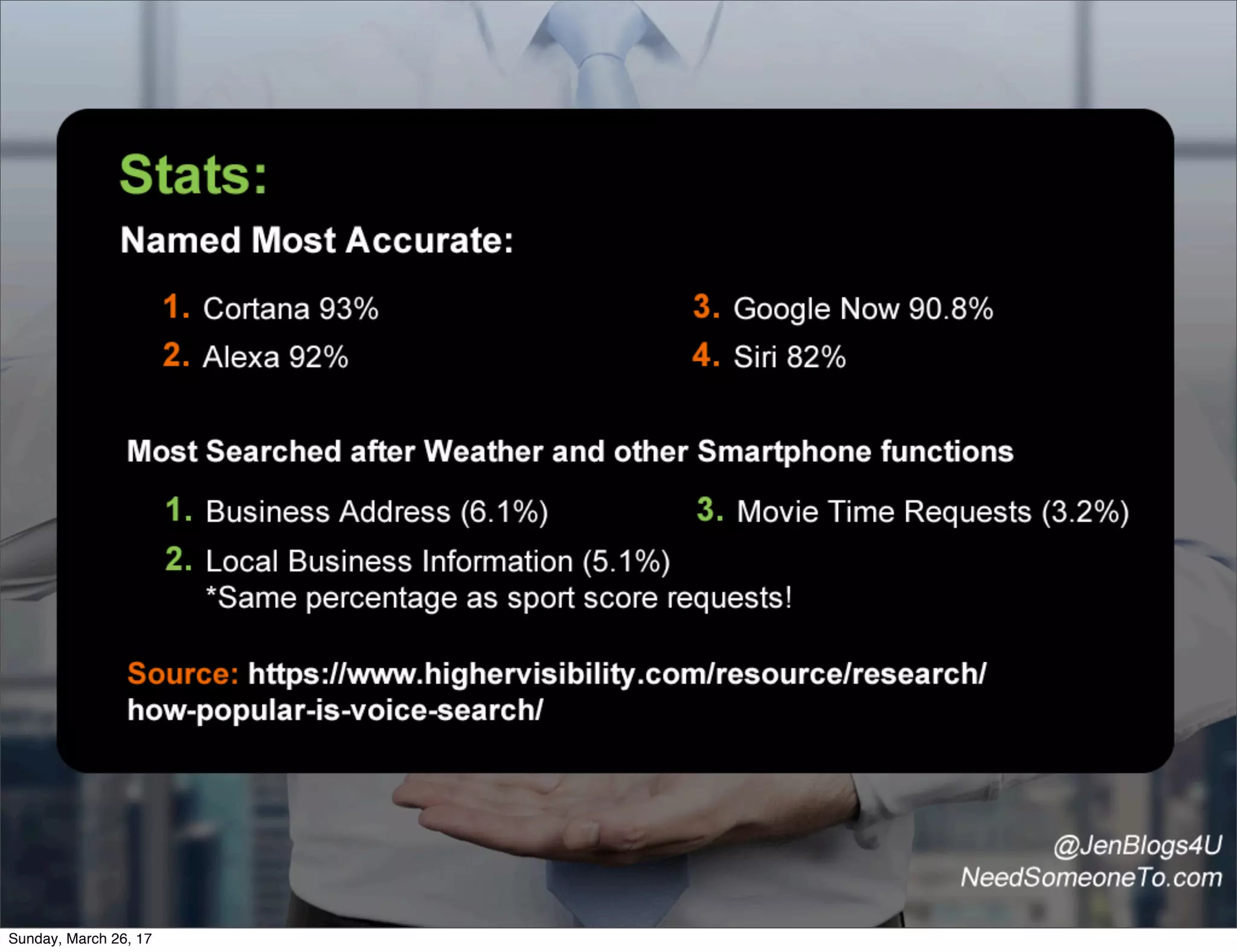 Stats:

Named Most Accurate:

1. Cortana 93%
2. Alexa 92%

3. Google Now 90.8%
4. Siri 82%

Most Searched after Weather and other Smartphone functions

1. Business Address (6.1%)
2. Local Business Information (5.1%)
*Same percentage as sport score requests!

3. Movie Time Requests (3.2%)

Source: https://www.highervisibility.com/resource/research/how-popular-is-voice-search/

@JenBlogs4U
NeedSomeoneTo.com

Sunday, March 26, 17